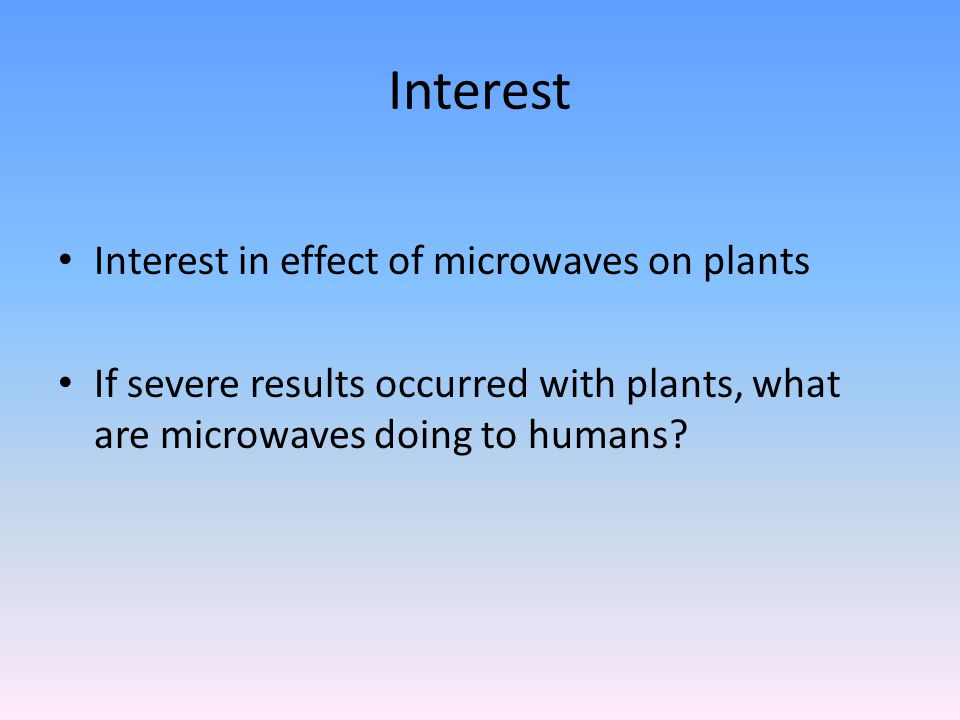 Interest

• Interest in effect of microwaves on plants

• If severe results occurred with plants, what are microwaves doing to humans?